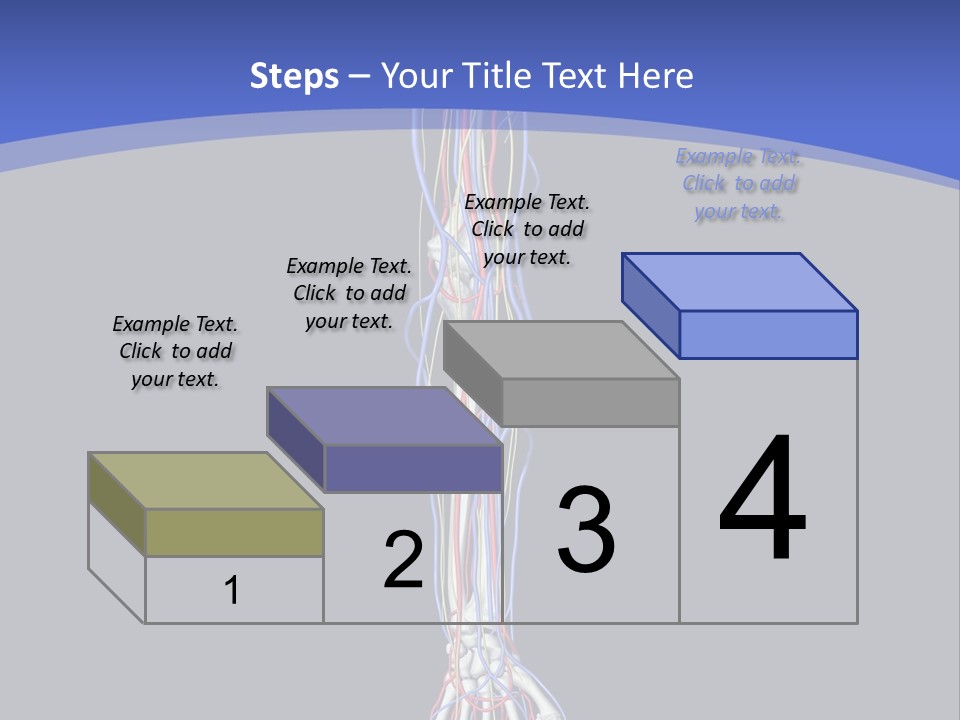 Steps – Your Title Text Here

Example Text. Click to add your text.

Example Text. Click to add your text.

Example Text. Click to add your text.

Example Text. Click to add your text.

1

2

3

4